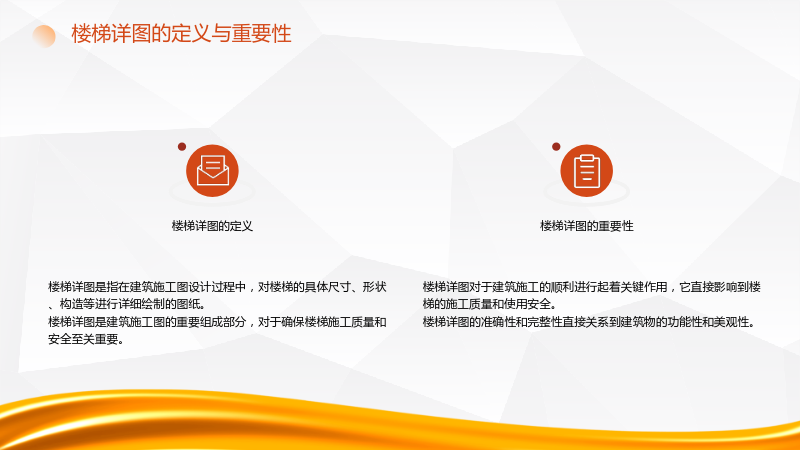 楼梯详图的定义与重要性

楼梯详图的定义

楼梯详图是指在建筑施工图设计过程中，对楼梯的具体尺寸、形状、构造等进行详细绘制的图纸。
楼梯详图是建筑施工图的重要组成部分，对于确保楼梯施工质量和安全至关重要。

楼梯详图的重要性

楼梯详图对于建筑施工的顺利进行起着关键作用，它直接影响到楼梯的施工质量和使用安全。
楼梯详图的准确性和完整性直接关系到建筑物的功能性和美观性。